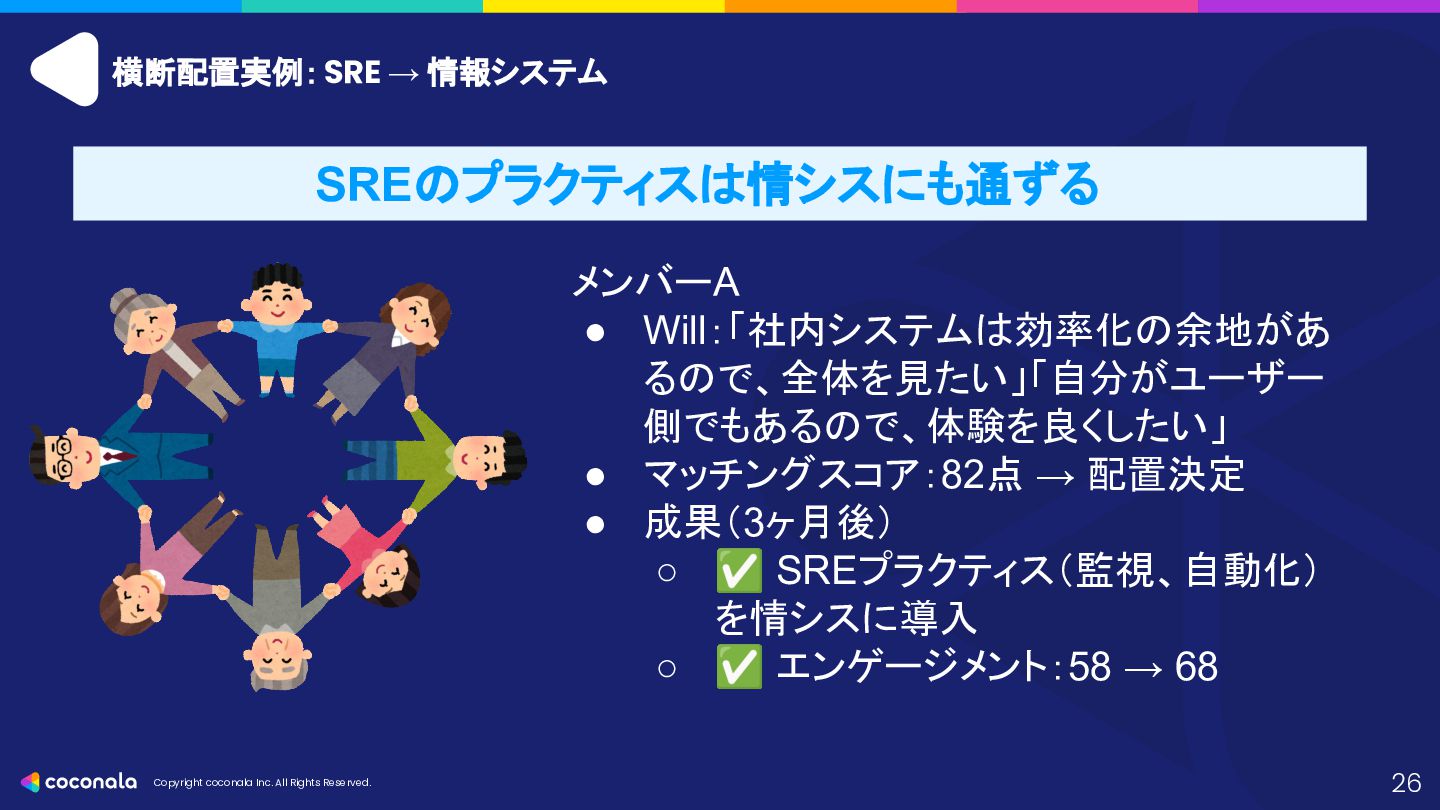 横断配置実例: SRE → 情報システム

SREのプラクティスは情シスにも通ずる

メンバーA

● Will:「社内システムは効率化の余地があるので、全体を見たい」「自分がユーザー側でもあるので、体験を良くしたい」
● マッチングスコア:82点 → 配置決定
● 成果(3ヶ月後)
 ○ ✅ SREプラクティス(監視、自動化)を情シスに導入
 ○ ✅ エンゲージメント:58 → 68

coconala Copyright coconala Inc. All Rights Reserved.

26